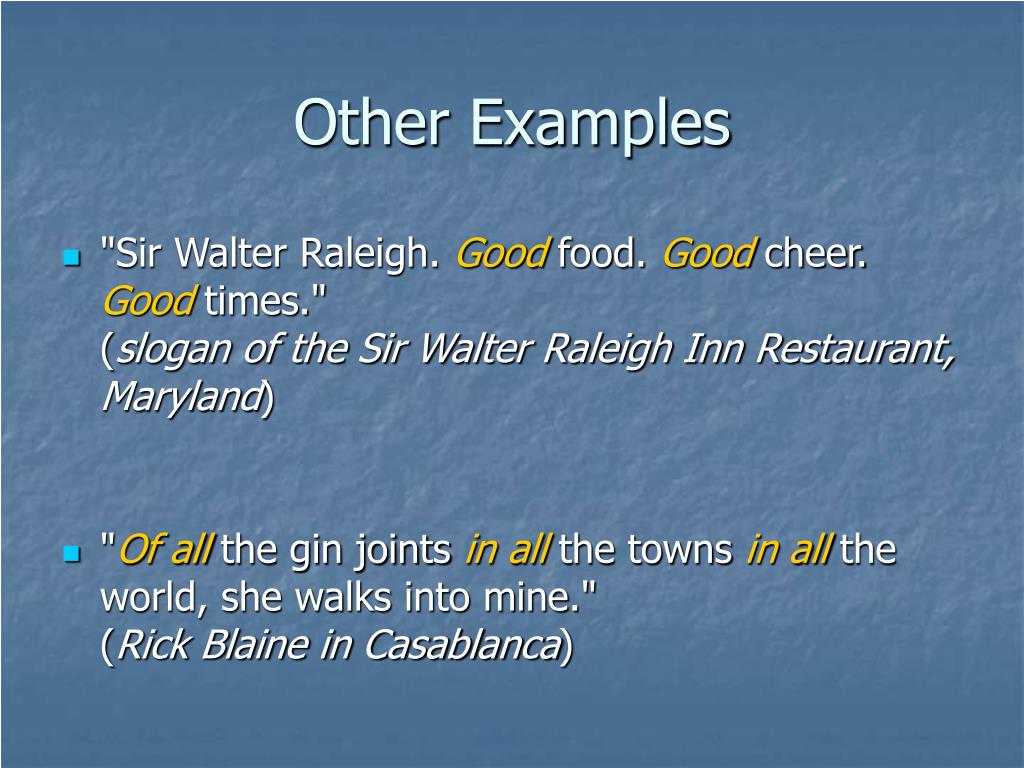 Other Examples

"Sir Walter Raleigh. Good food. Good cheer. Good times."
(slogan of the Sir Walter Raleigh Inn Restaurant, Maryland)

"Of all the gin joints in all the towns in all the world, she walks into mine."
(Rick Blaine in Casablanca)